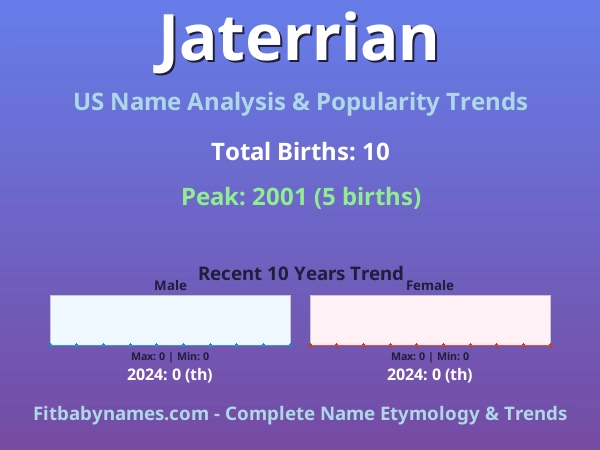 Jaterrian

US Name Analysis & Popularity Trends

Total Births: 10

Peak: 2001 (5 births)

Recent 10 Years Trend

Male

Max: 0 | Min: 0

2024: 0 (th)

Female

Max: 0 | Min: 0

2024: 0 (th)

Fitbabynames.com - Complete Name Etymology & Trends